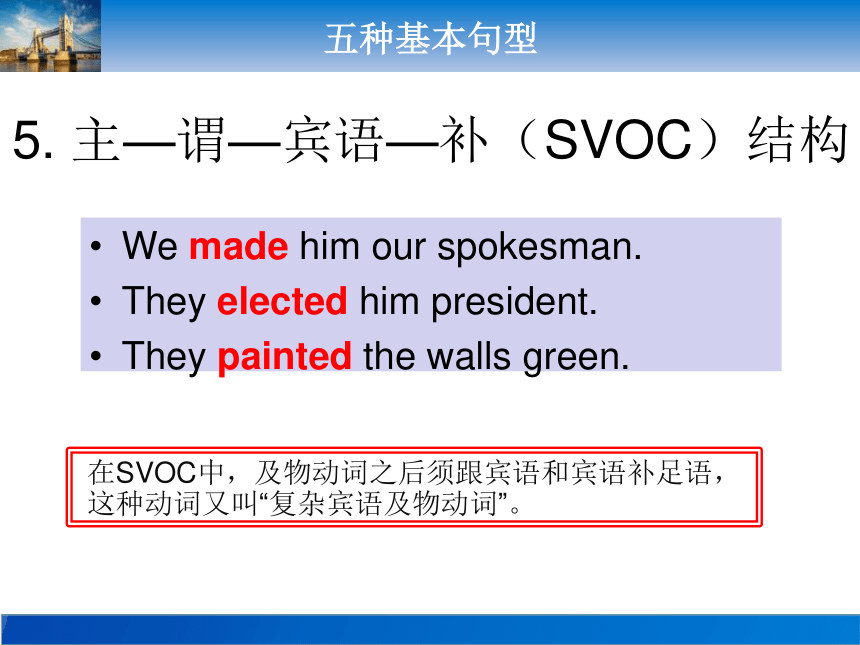 五种基本句型

5. 主—谓—宾语—补（SVOC）结构

• We made him our spokesman.
• They elected him president.
• They painted the walls green.

在SVOC中，及物动词之后须跟宾语和宾语补足语，这种动词又叫“复杂宾语及物动词”。